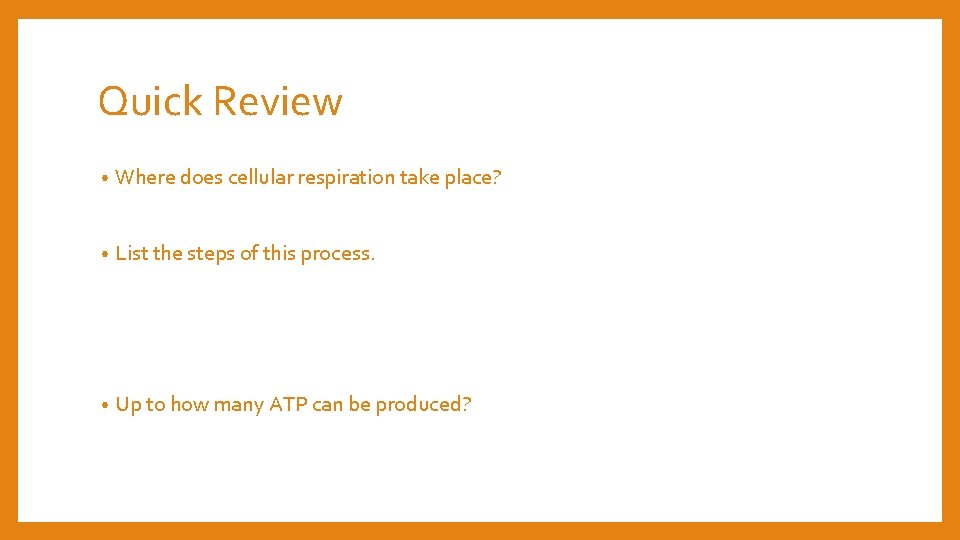 Quick Review

• Where does cellular respiration take place?

• List the steps of this process.

• Up to how many ATP can be produced?